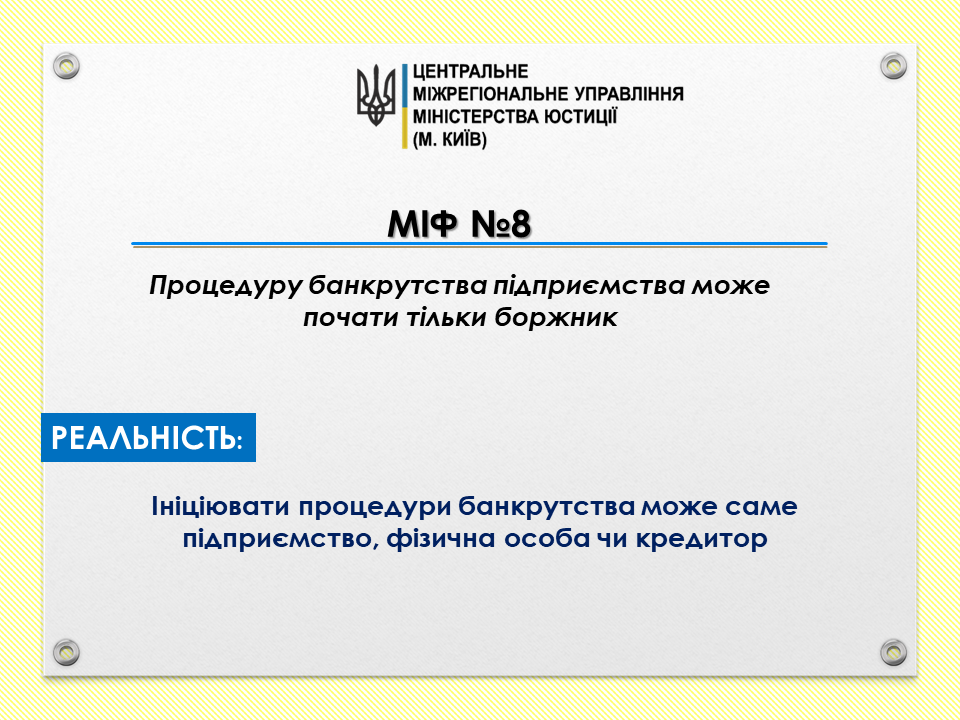 ЦЕНТРАЛЬНЕ
МІЖРЕГІОНАЛЬНЕ УПРАВЛІННЯ
МІНІСТЕРСТВА ЮСТИЦІЇ
(М. КИЇВ)

МІФ №8

Процедуру банкрутства підприємства може почати тільки боржник

РЕАЛЬНІСТЬ:

Ініціювати процедури банкрутства може саме підприємство, фізична особа чи кредитор